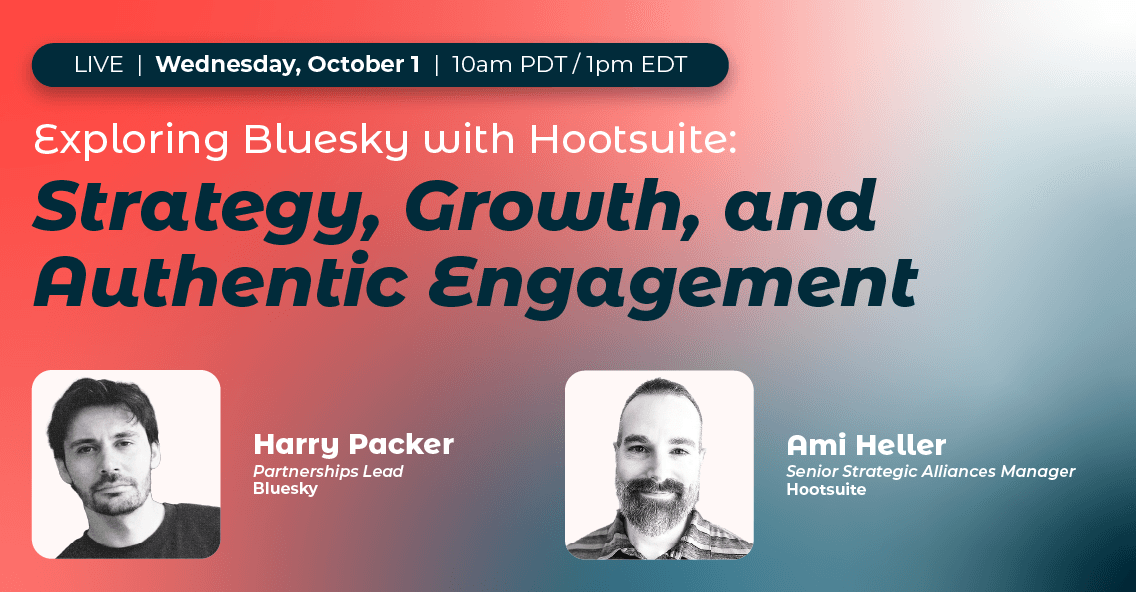 LIVE | Wednesday, October 1 | 10am PDT / 1pm EDT

Exploring Bluesky with Hootsuite:
Strategy, Growth, and Authentic Engagement

Harry Packer
Partnerships Lead
Bluesky

Ami Heller
Senior Strategic Alliances Manager
Hootsuite